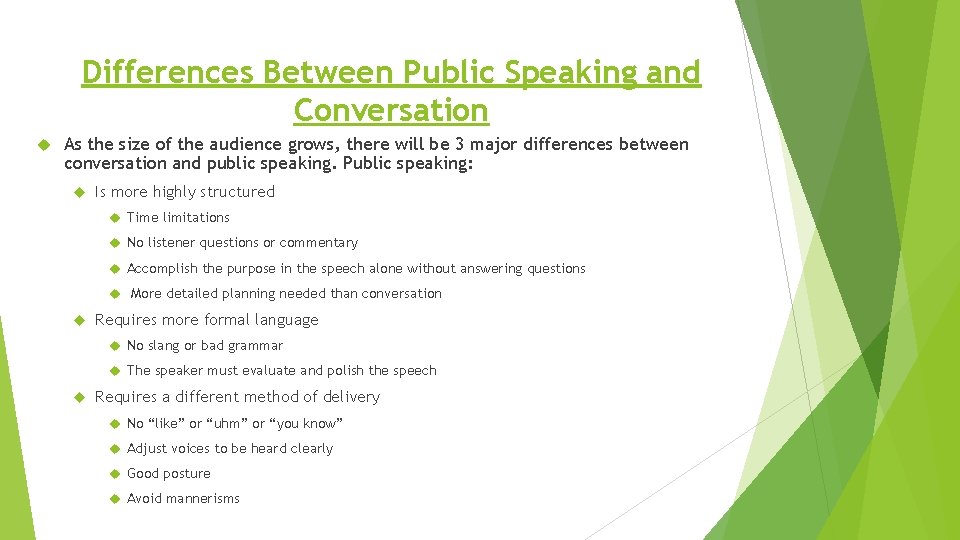 Differences Between Public Speaking and Conversation

As the size of the audience grows, there will be 3 major differences between conversation and public speaking. Public speaking:

Is more highly structured

Time limitations

No listener questions or commentary

Accomplish the purpose in the speech alone without answering questions

More detailed planning needed than conversation

Requires more formal language

No slang or bad grammar

The speaker must evaluate and polish the speech

Requires a different method of delivery

No “like” or “uhm” or “you know”

Adjust voices to be heard clearly

Good posture

Avoid mannerisms